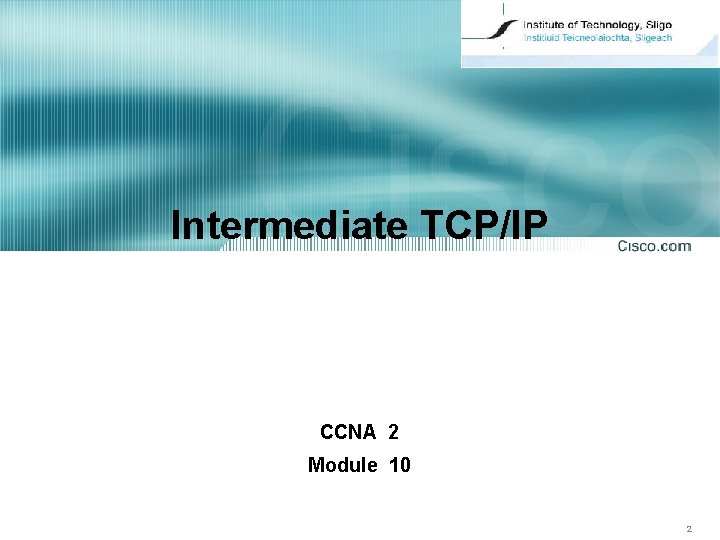 Institute of Technology, Sligo
Institiúid Teicneolaíochta, Sligeach

Cisco

Intermediate TCP/IP

Cisco.com

CCNA 2
Module 10

2